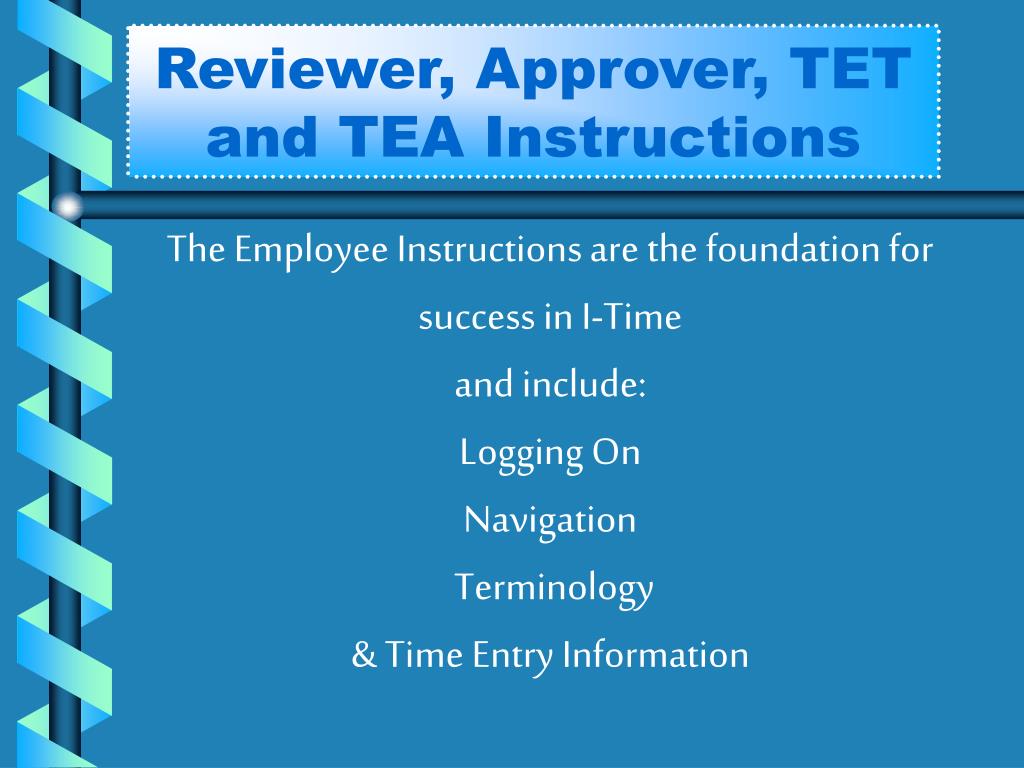 Reviewer, Approver, TET and TEA Instructions

The Employee Instructions are the foundation for success in I-Time

and include:

Logging On

Navigation

Terminology

& Time Entry Information